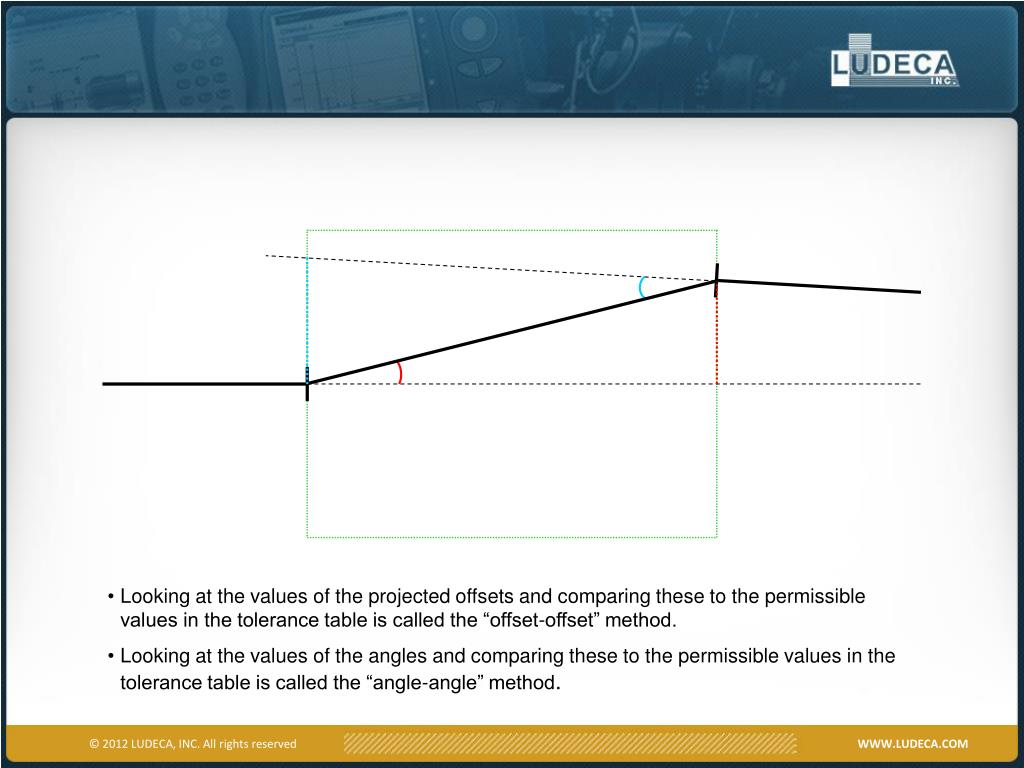 LUDECA INC.

• Looking at the values of the projected offsets and comparing these to the permissible values in the tolerance table is called the “offset-offset” method.

• Looking at the values of the angles and comparing these to the permissible values in the tolerance table is called the “angle-angle” method.

© 2012 LUDECA, INC. All rights reserved

WWW.LUDECA.COM